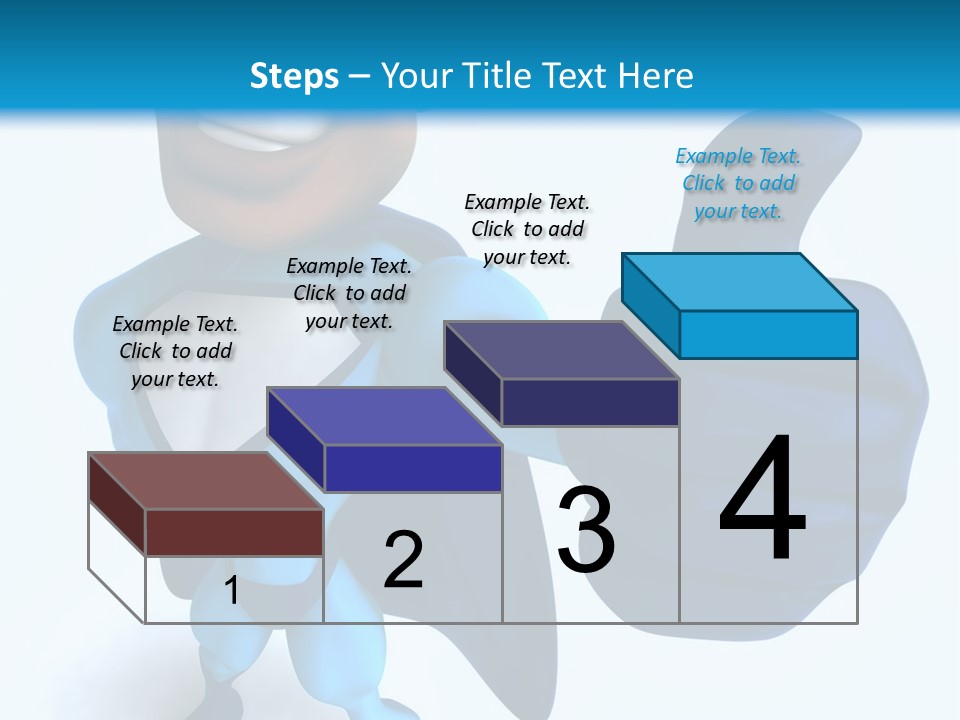 Steps – Your Title Text Here

Example Text. Click to add your text.

Example Text. Click to add your text.

Example Text. Click to add your text.

Example Text. Click to add your text.

1

2

3

4